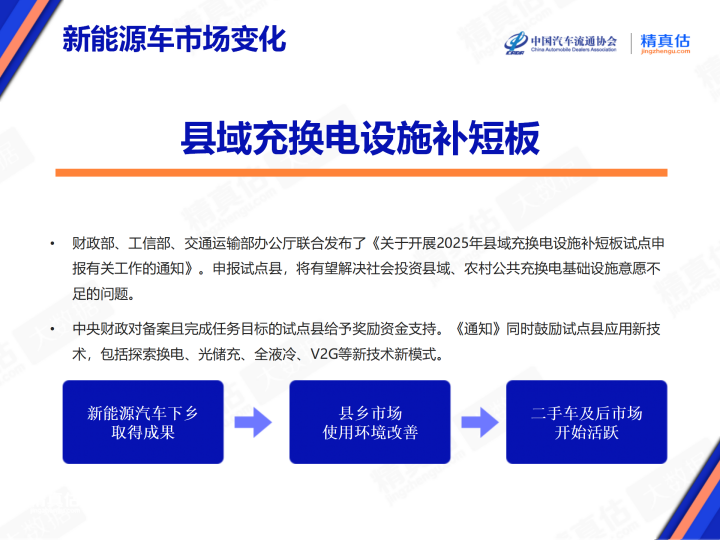 新能源车市场变化

中国汽车流通协会
China Automobile Dealers Association
精真估
jingzhengu.com

县域充换电设施补短板

• 财政部、工信部、交通运输部办公厅联合发布了《关于开展2025年县域充换电设施补短板试点申报有关工作的通知》。申报试点县，将有望解决社会投资县域、农村公共充换电基础设施意愿不足的问题。

• 中央财政对备案且完成任务目标的试点县给予奖励资金支持。《通知》同时鼓励试点县应用新技术，包括探索换电、光储充、全液冷、V2G等新技术新模式。

新能源汽车下乡
取得成果

县乡市场
使用环境改善

二手车及后市场
开始活跃